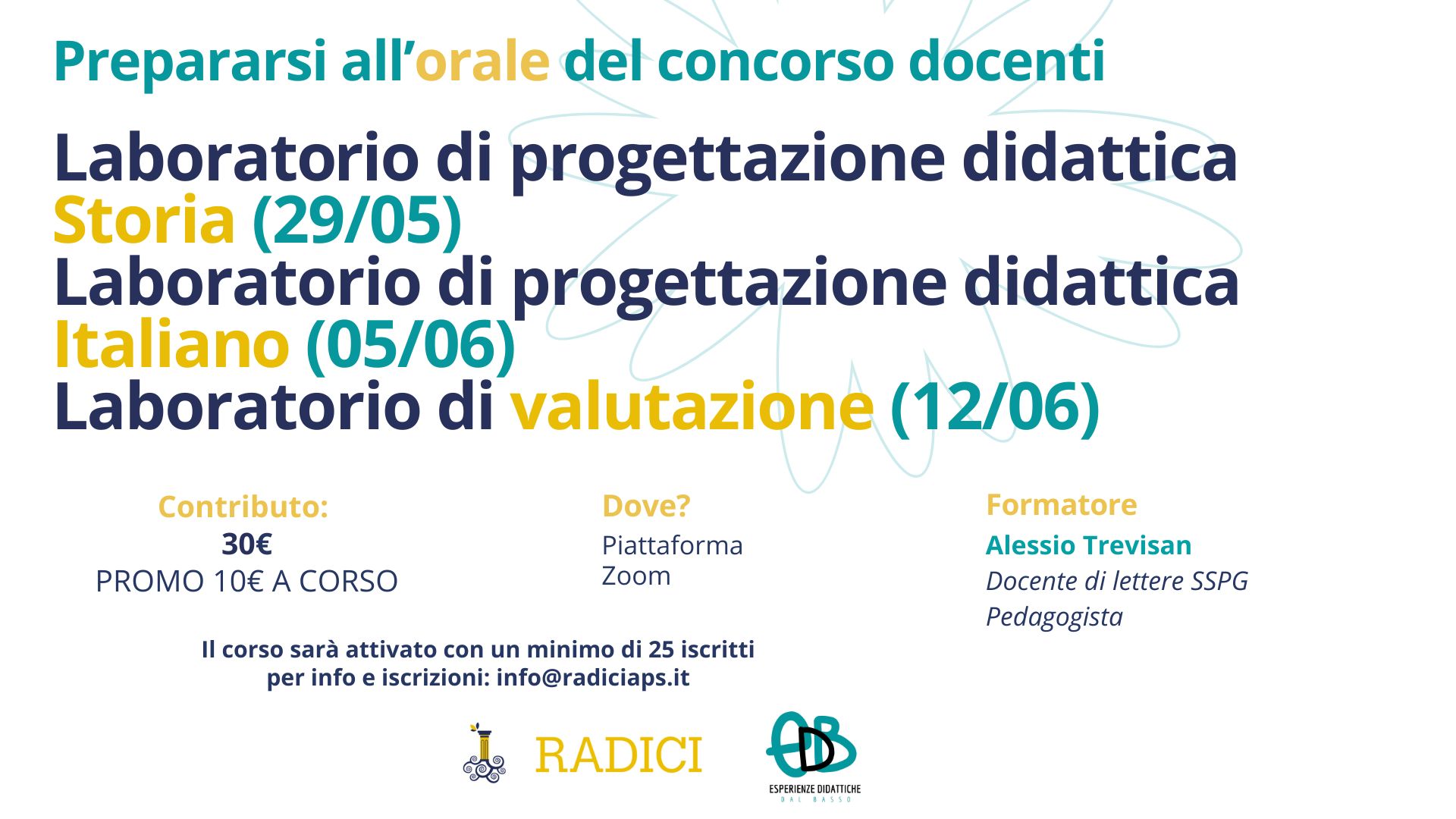 Prepararsi all'orale del concorso docenti

Laboratorio di progettazione didattica Storia (29/05)
Laboratorio di progettazione didattica Italiano (05/06)
Laboratorio di valutazione (12/06)

Contributo:
30€
PROMO 10€ A CORSO

Dove?
Piattaforma Zoom

Formatore
Alessio Trevisan
Docente di lettere SSPG
Pedagogista

Il corso sarà attivato con un minimo di 25 iscritti
per info e iscrizioni: info@radiciaps.it

RADICI

EDB
ESPERIENZE DIDATTICHE
DAL BASSO